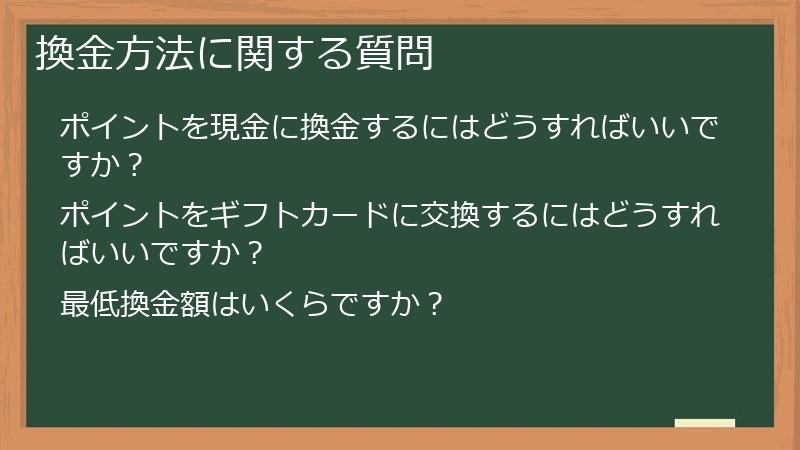 換金方法に関する質問

ポイントを現金に換金するにはどうすればいいですか？

ポイントをギフトカードに交換するにはどうすればいいですか？

最低換金額はいくらですか？